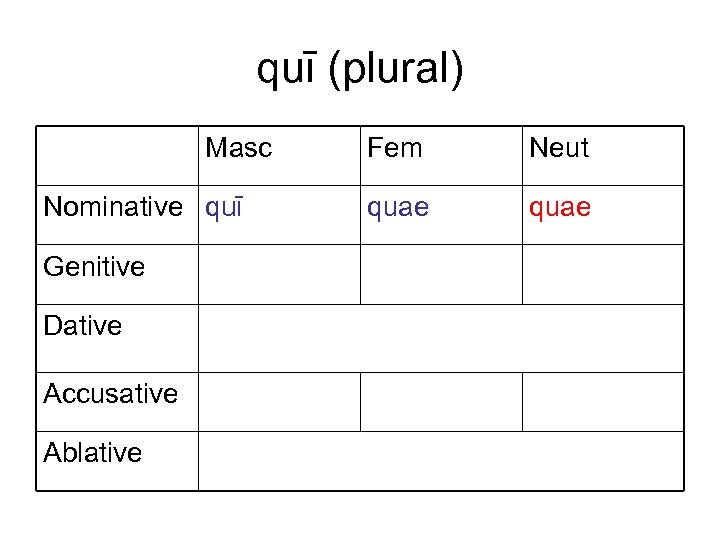 quī (plural)

|  | Masc | Fem | Neut |
|---|---|---|---|
| Nominative | quī | quae | quae |
| Genitive |  |  |  |
| Dative |  |  |  |
| Accusative |  |  |  |
| Ablative |  |  |  |